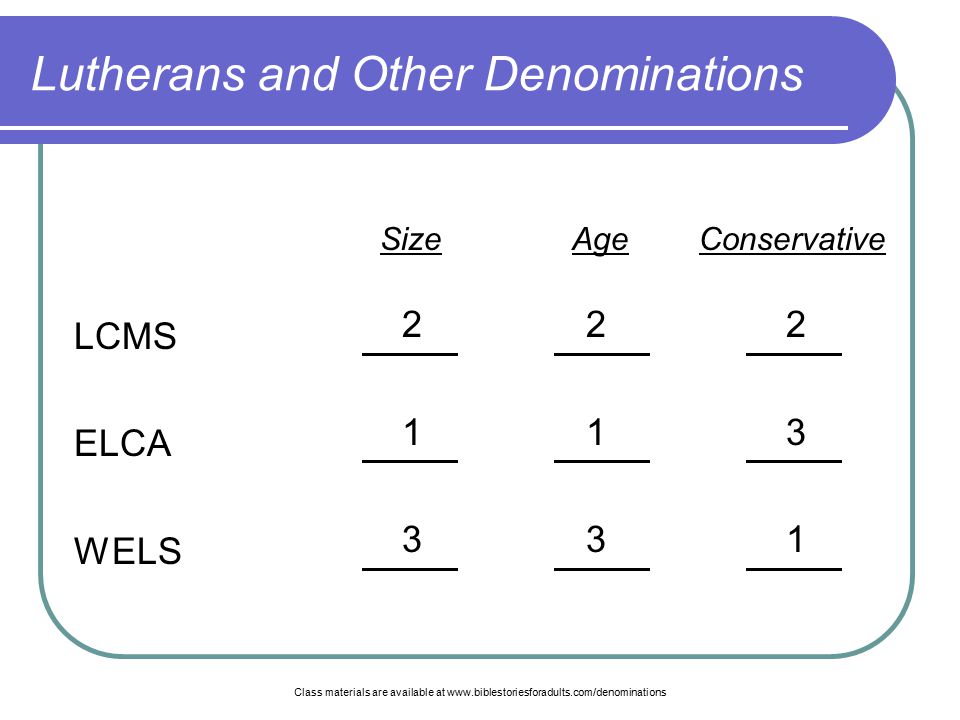 Lutherans and Other Denominations

| | Size | Age | Conservative |
|---|---|---|---|
| LCMS | 2 | 2 | 2 |
| ELCA | 1 | 1 | 3 |
| WELS | 3 | 3 | 1 |

Class materials are available at www.biblestoriesforadults.com/denominations